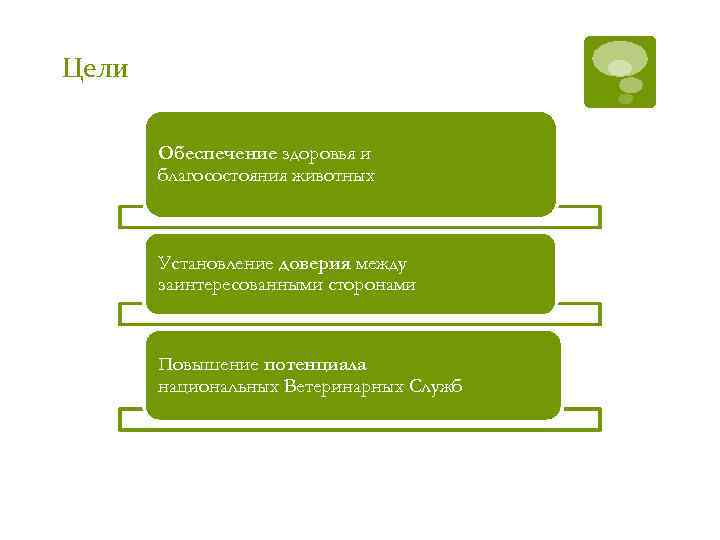 Цели

Обеспечение здоровья и благосостояния животных

Установление доверия между заинтересованными сторонами

Повышение потенциала национальных Ветеринарных Служб